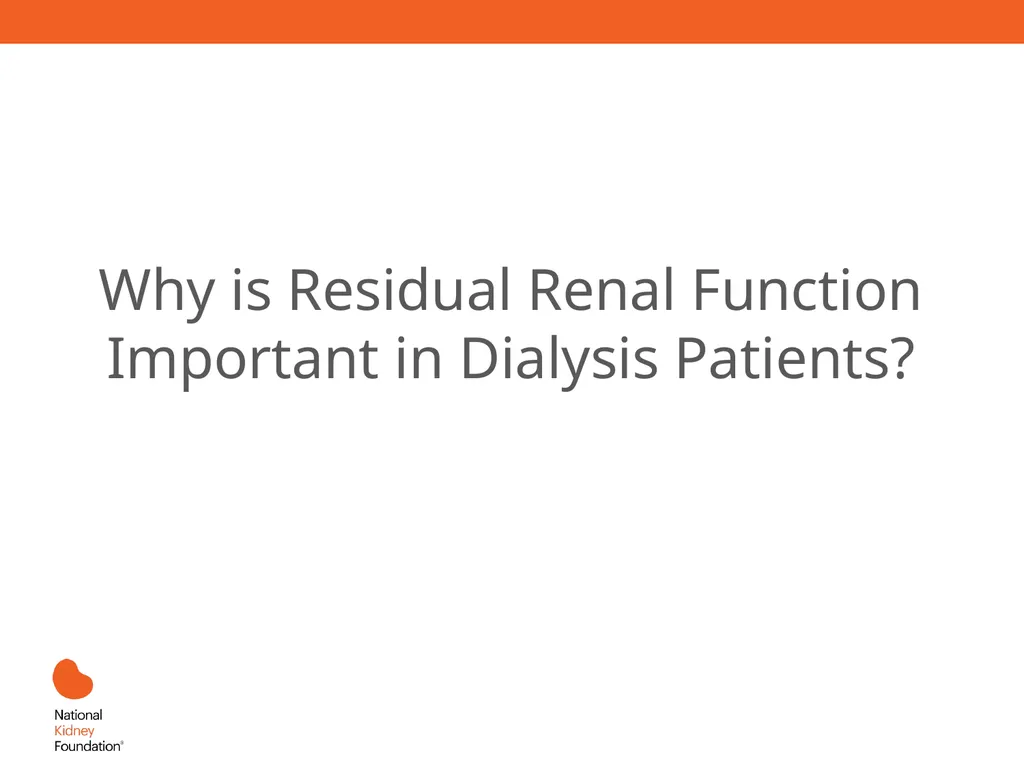 Why is Residual Renal Function Important in Dialysis Patients?

National
Kidney
Foundation®